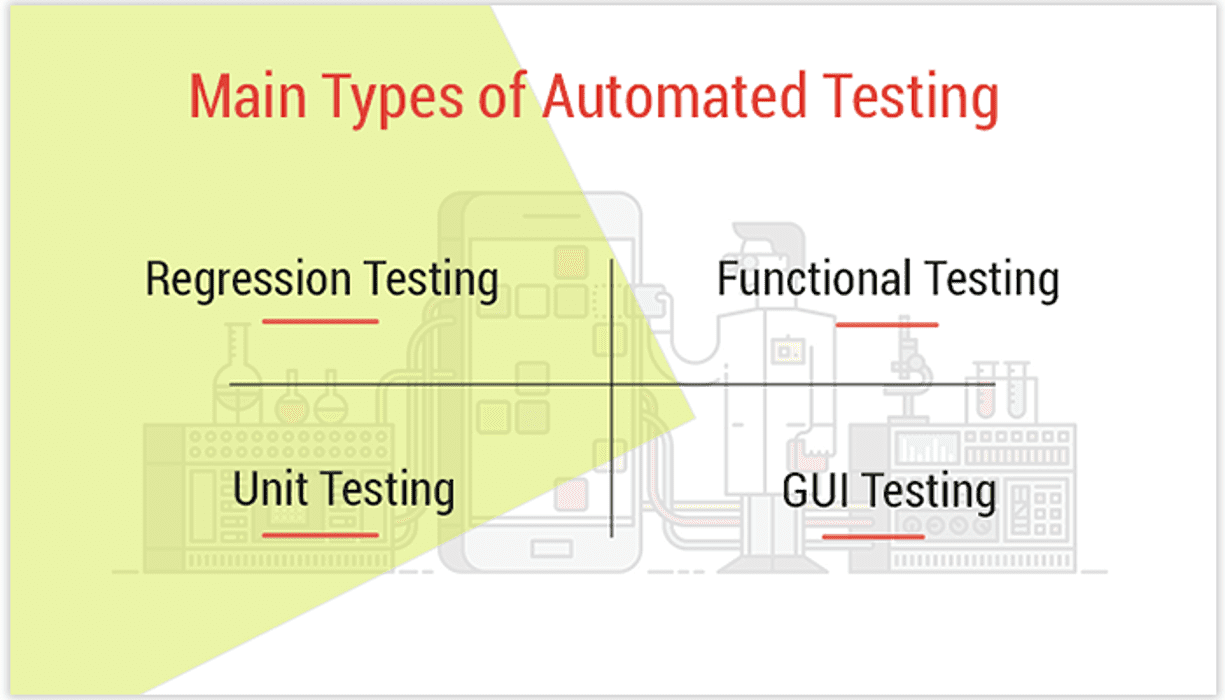 Main Types of Automated Testing

Regression Testing

Functional Testing

Unit Testing

GUI Testing